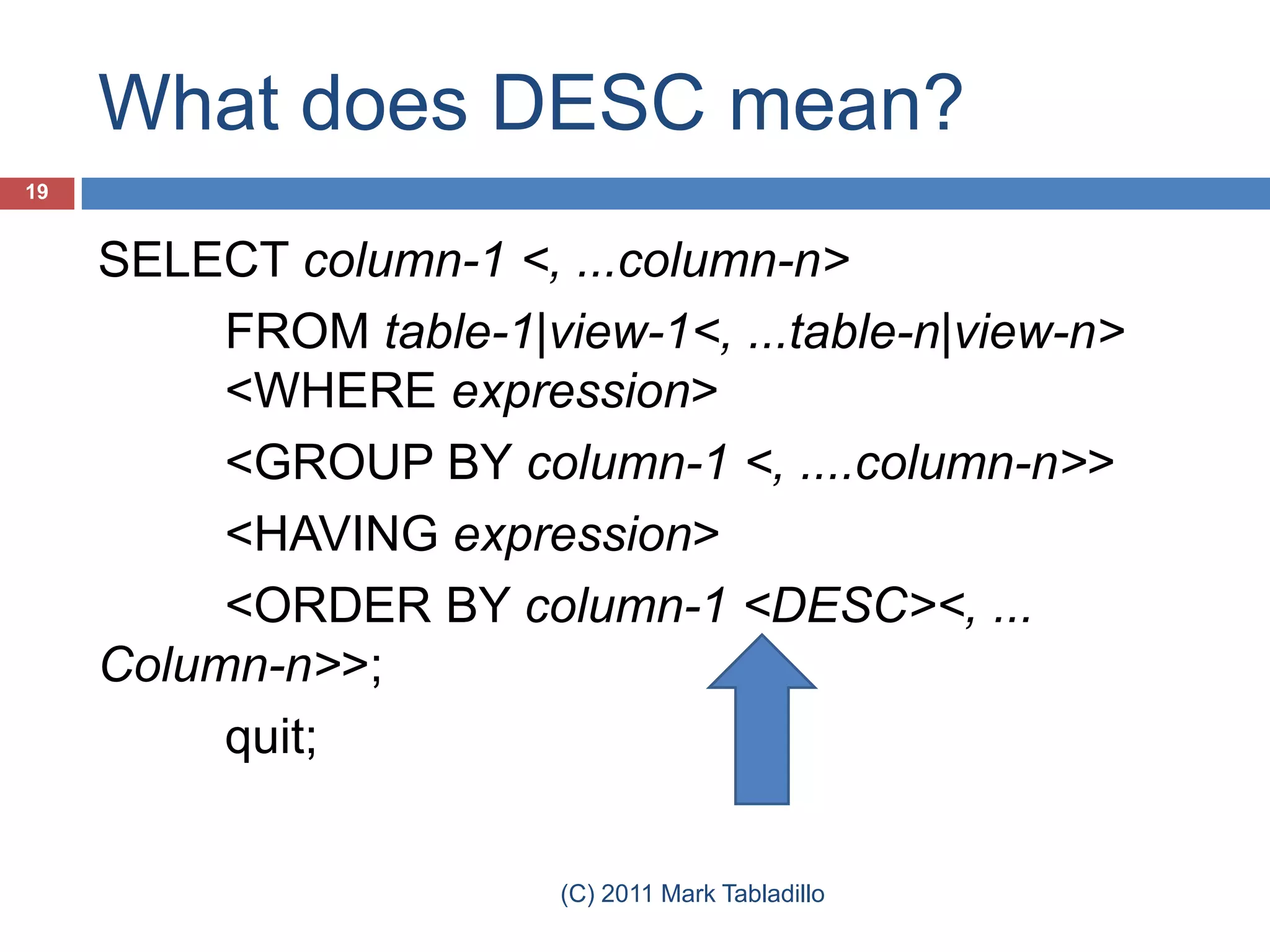 What does DESC mean?

19

SELECT column-1 <, ...column-n>

FROM table-1|view-1<, ...table-n|view-n>

<WHERE expression>

<GROUP BY column-1 <, ....column-n>>

<HAVING expression>

<ORDER BY column-1 <DESC><, ... Column-n>>;

quit;

(C) 2011 Mark Tabladillo